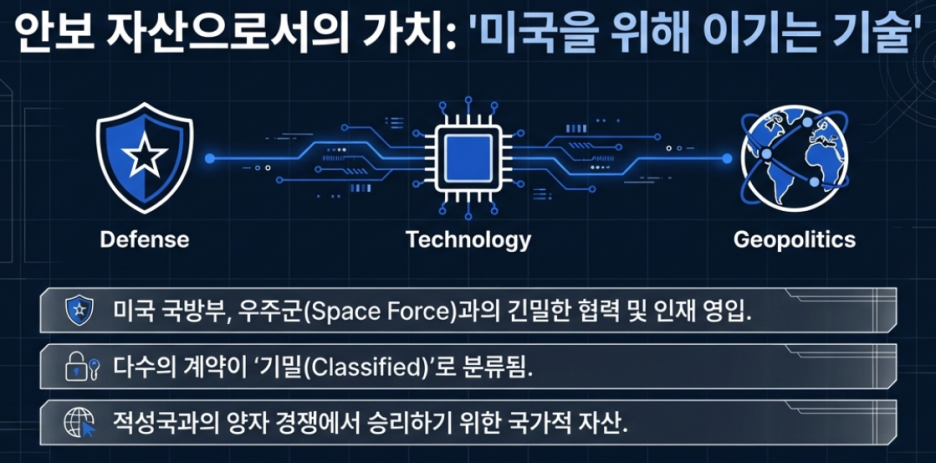 안보 자산으로서의 가치: '미국을 위해 이기는 기술'

Defense

Technology

Geopolitics

미국 국방부, 우주군(Space Force)과의 긴밀한 협력 및 인재 영입.

다수의 계약이 '기밀(Classified)'로 분류됨.

적성국과의 양자 경쟁에서 승리하기 위한 국가적 자산.